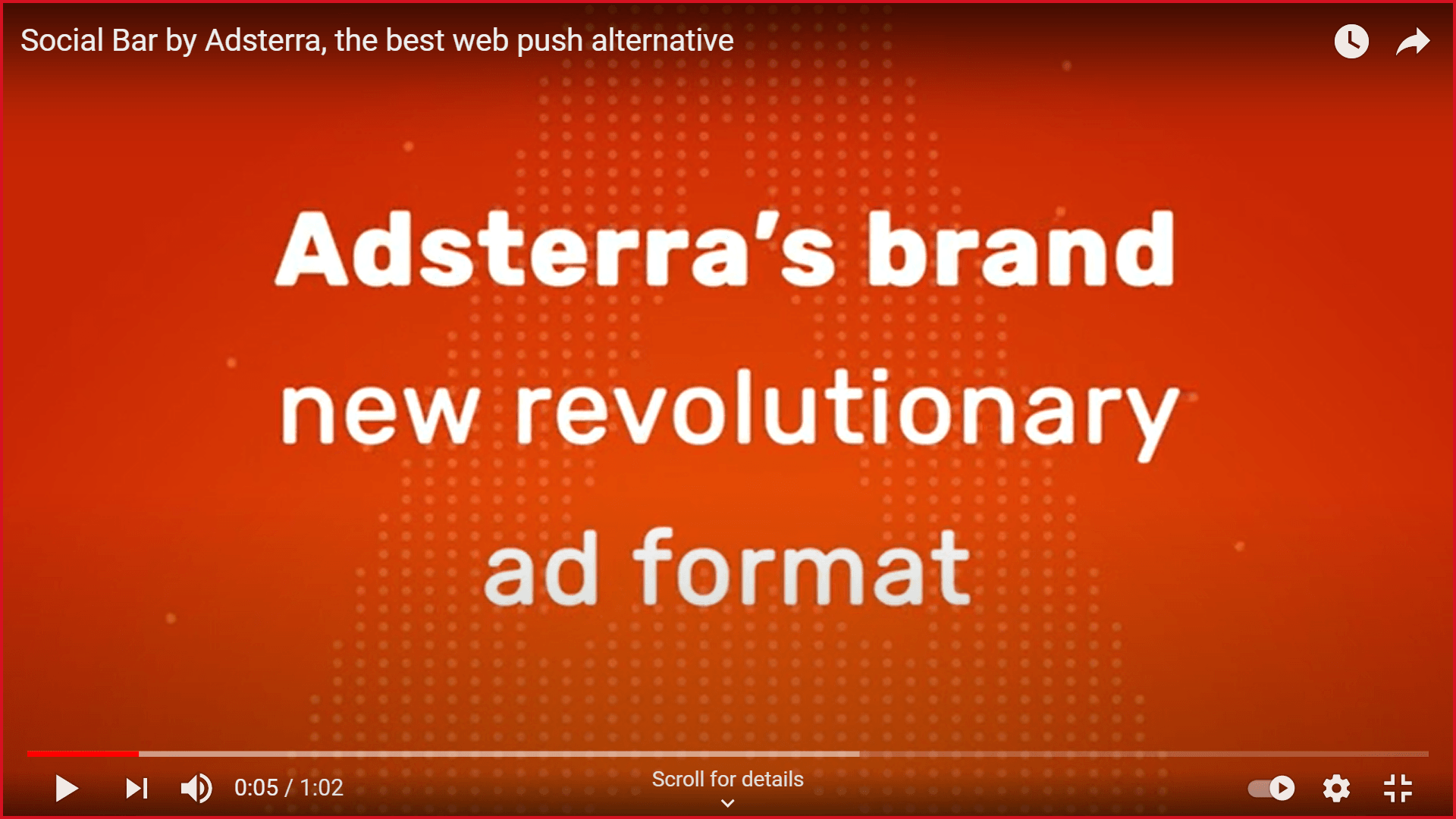 Social Bar by Adsterra, the best web push alternative

Adsterra's brand new revolutionary ad format

0:05 / 1:02

Scroll for details